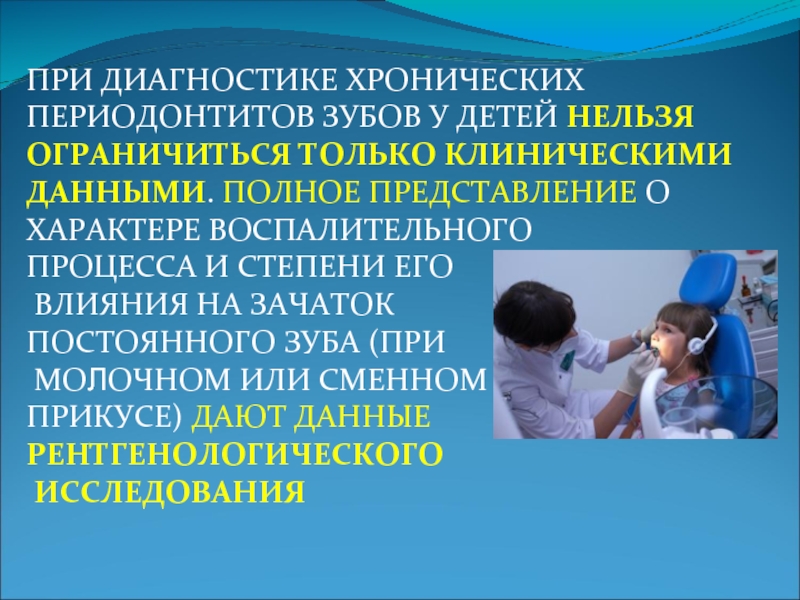 ПРИ ДИАГНОСТИКЕ ХРОНИЧЕСКИХ ПЕРИОДОНТИТОВ ЗУБОВ У ДЕТЕЙ НЕЛЬЗЯ ОГРАНИЧИТЬСЯ ТОЛЬКО КЛИНИЧЕСКИМИ ДАННЫМИ. ПОЛНОЕ ПРЕДСТАВЛЕНИЕ О ХАРАКТЕРЕ ВОСПАЛИТЕЛЬНОГО ПРОЦЕССА И СТЕПЕНИ ЕГО ВЛИЯНИЯ НА ЗАЧАТОК ПОСТОЯННОГО ЗУБА (ПРИ МОЛОЧНОМ ИЛИ СМЕННОМ ПРИКУСЕ) ДАЮТ ДАННЫЕ РЕНТГЕНОЛОГИЧЕСКОГО ИССЛЕДОВАНИЯ